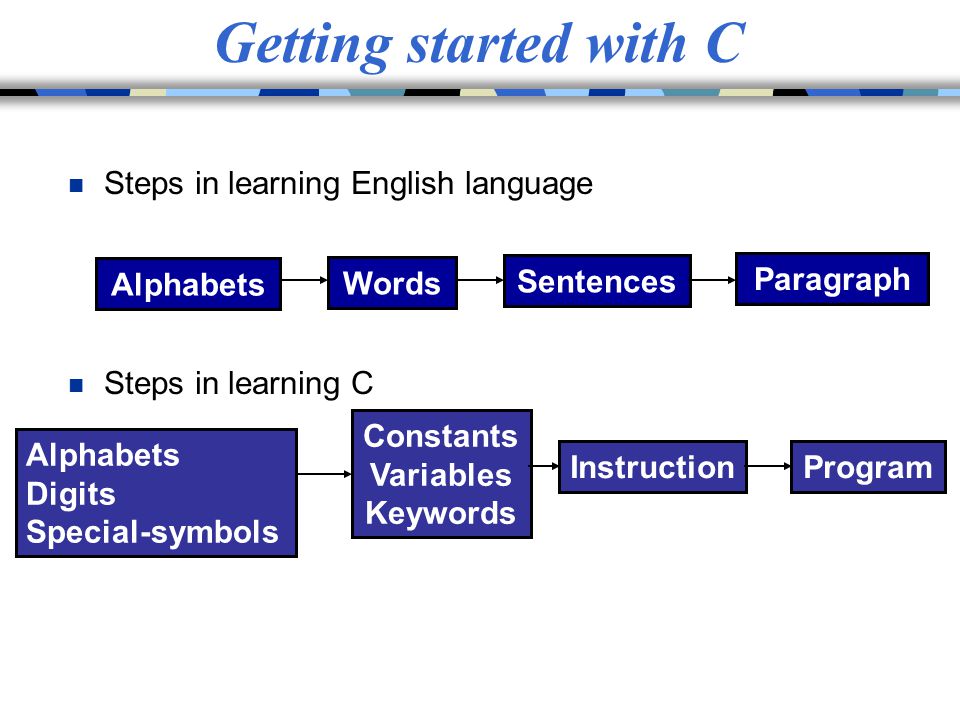 Getting started with C

Steps in learning English language

Alphabets

Words

Sentences

Paragraph

Steps in learning C

Alphabets
Digits
Special-symbols

Constants
Variables
Keywords

Instruction

Program